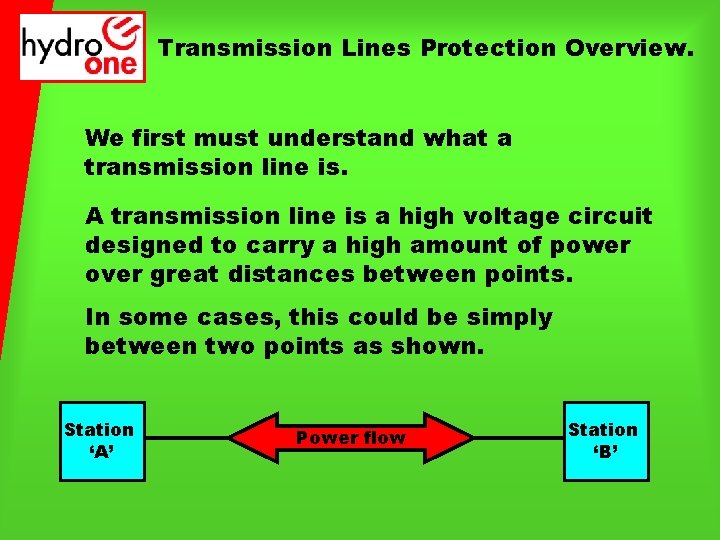 hydro one

Transmission Lines Protection Overview.

We first must understand what a transmission line is.

A transmission line is a high voltage circuit designed to carry a high amount of power over great distances between points.

In some cases, this could be simply between two points as shown.

Station ‘A’

Power flow

Station ‘B’